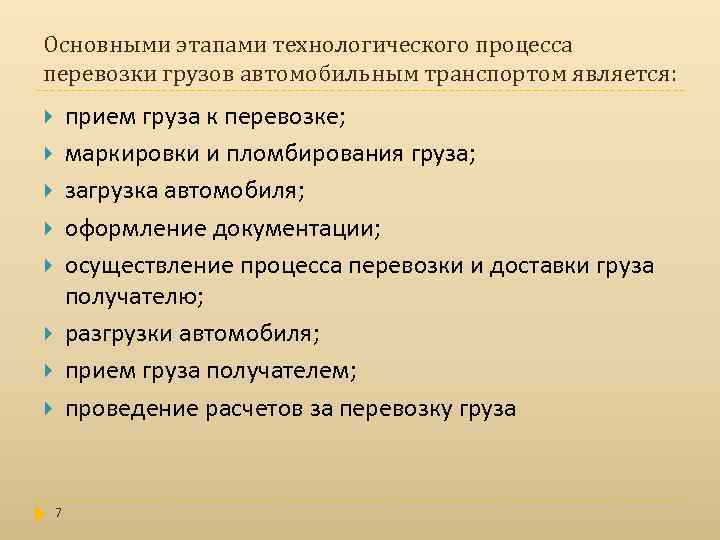 Основными этапами технологического процесса перевозки грузов автомобильным транспортом является:

прием груза к перевозке;

маркировки и пломбирования груза;

загрузка автомобиля;

оформление документации;

осуществление процесса перевозки и доставки груза получателю;

разгрузки автомобиля;

прием груза получателем;

проведение расчетов за перевозку груза

7